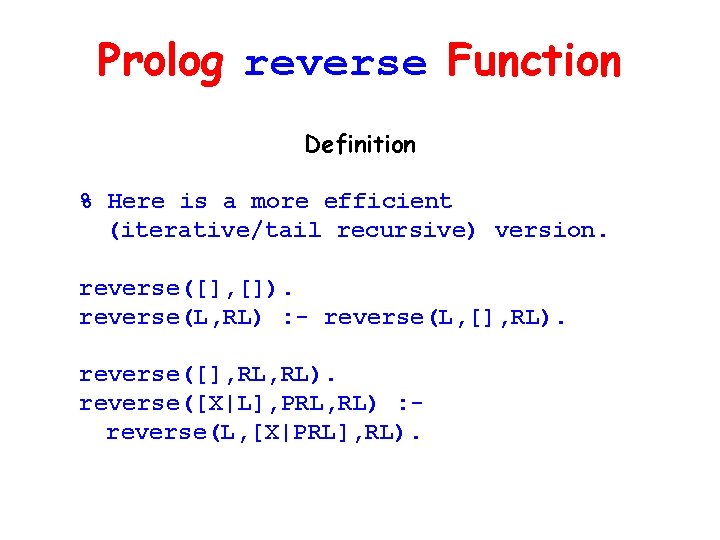 Prolog reverse Function

Definition

% Here is a more efficient (iterative/tail recursive) version.

reverse([],[]).
reverse(L,RL) :- reverse(L,[],RL).

reverse([],RL,RL).
reverse([X|L],PRL,RL) :-
  reverse(L,[X|PRL],RL).